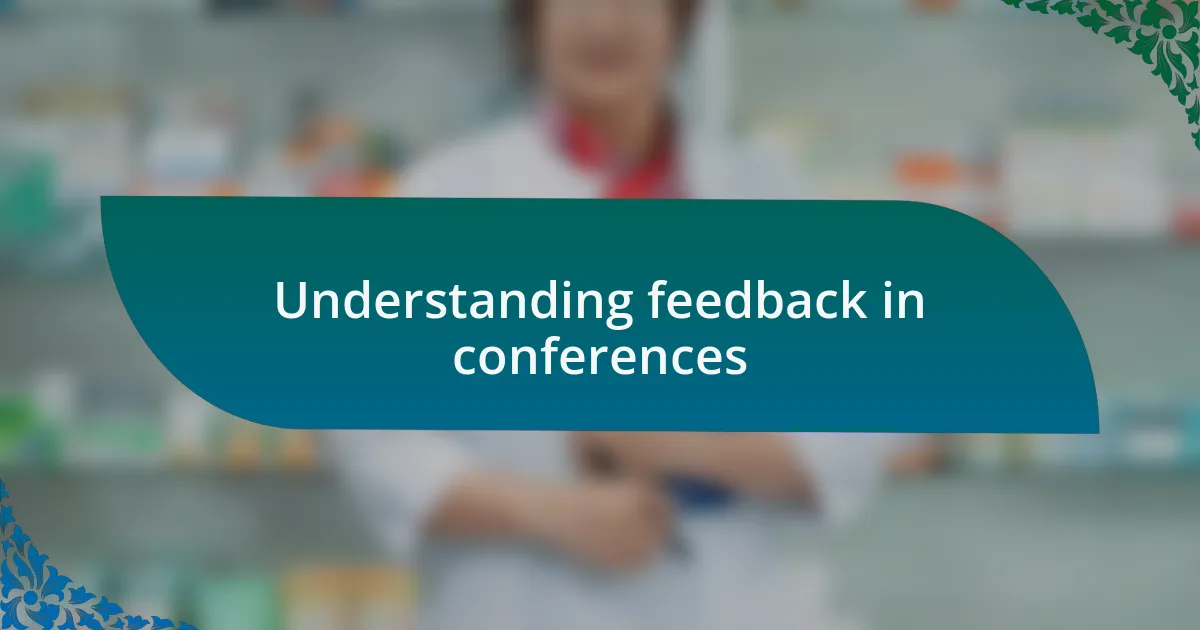 Understanding feedback in conferences